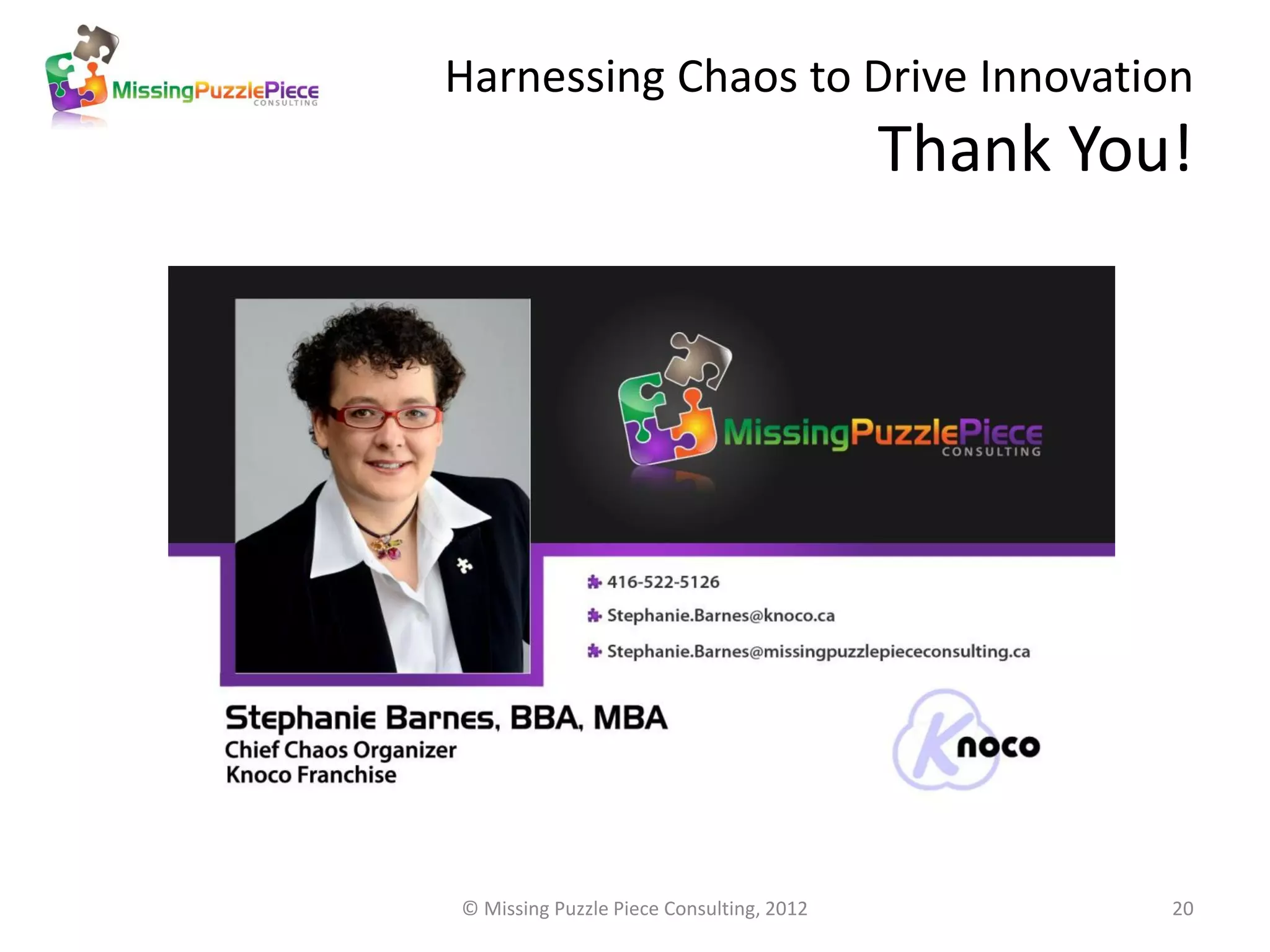 MissingPuzzlePiece
CONSULTING

Harnessing Chaos to Drive Innovation

Thank You!

MissingPuzzlePiece
CONSULTING

416-522-5126

Stephanie.Barnes@knoco.ca

Stephanie.Barnes@missingpuzzlepiececonsulting.ca

Stephanie Barnes, BBA, MBA
Chief Chaos Organizer
Knoco Franchise

Knoco

© Missing Puzzle Piece Consulting, 2012

20